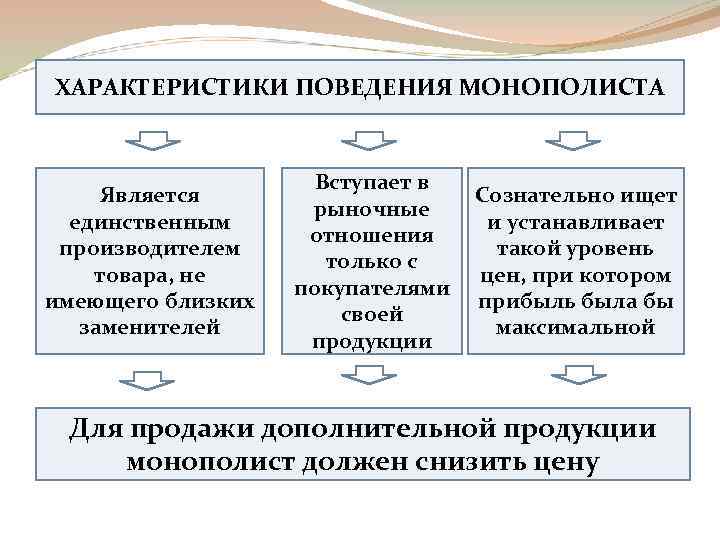 ХАРАКТЕРИСТИКИ ПОВЕДЕНИЯ МОНОПОЛИСТА

Является единственным производителем товара, не имеющего близких заменителей

Вступает в рыночные отношения только с покупателями своей продукции

Сознательно ищет и устанавливает такой уровень цен, при котором прибыль была бы максимальной

Для продажи дополнительной продукции монополист должен снизить цену